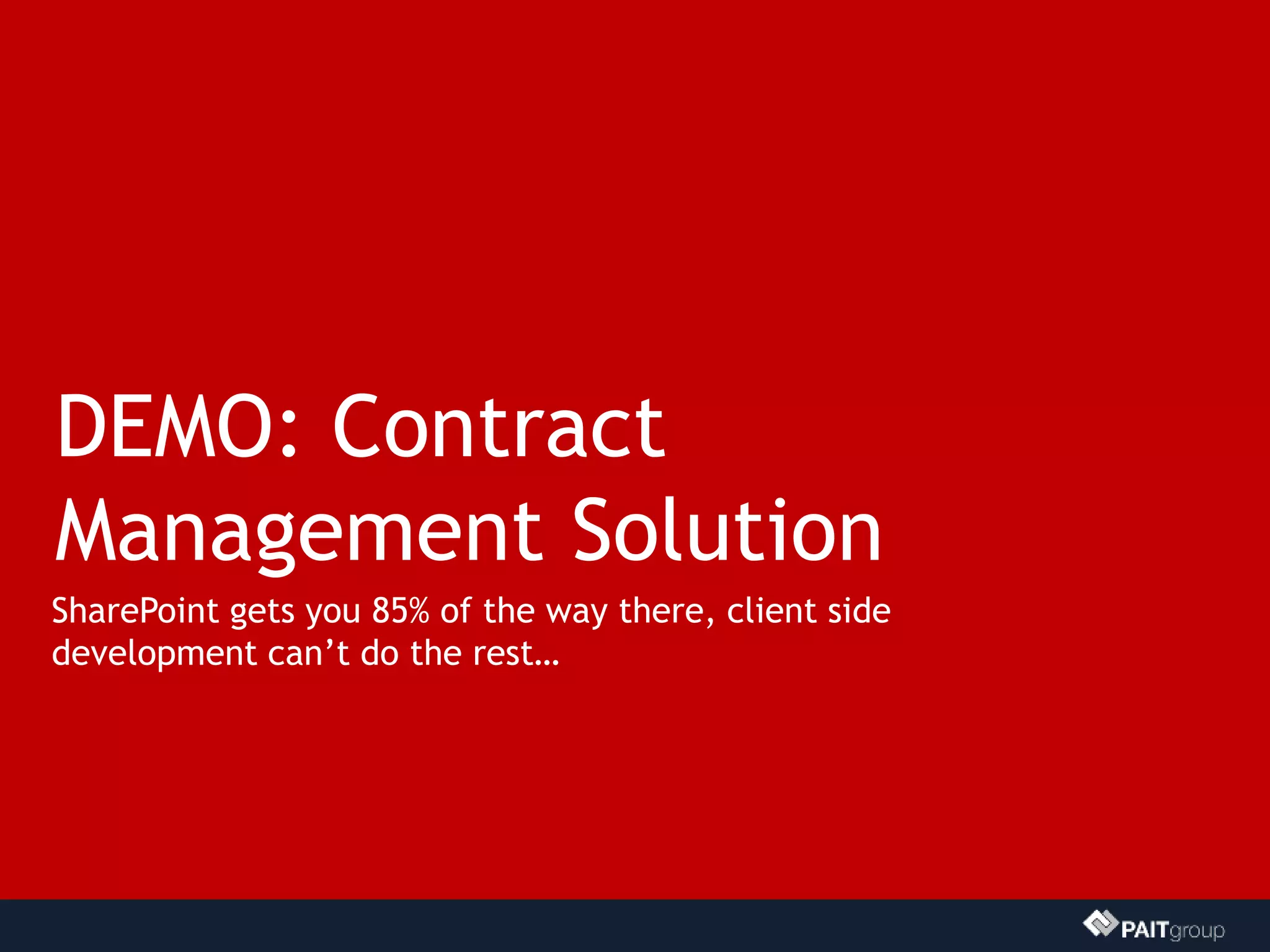 DEMO: Contract Management Solution

SharePoint gets you 85% of the way there, client side development can’t do the rest…

PAITgroup